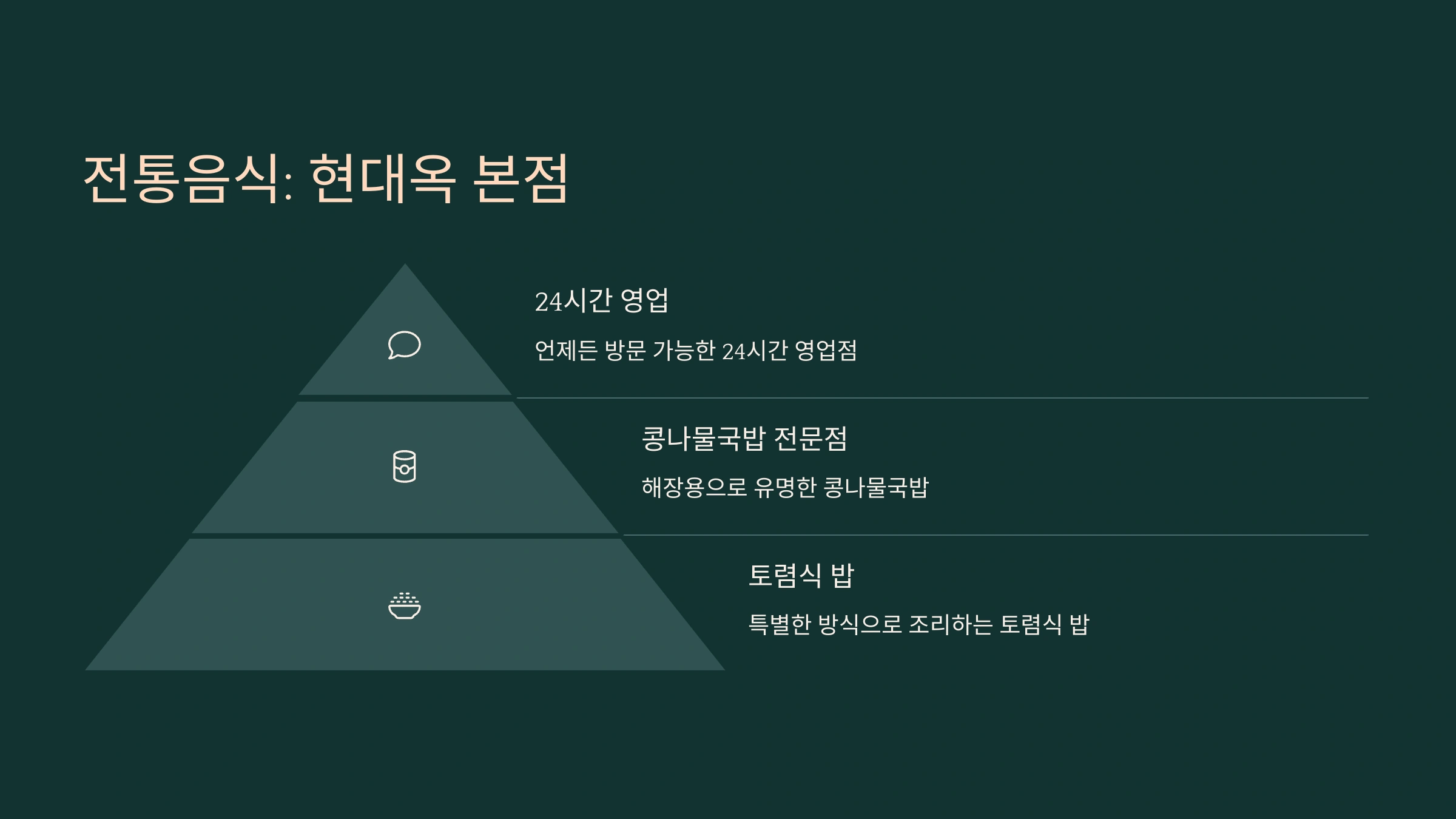 전통음식: 현대옥 본점

24시간 영업

언제든 방문 가능한 24시간 영업점

콩나물국밥 전문점

해장용으로 유명한 콩나물국밥

토렴식 밥

특별한 방식으로 조리하는 토렴식 밥